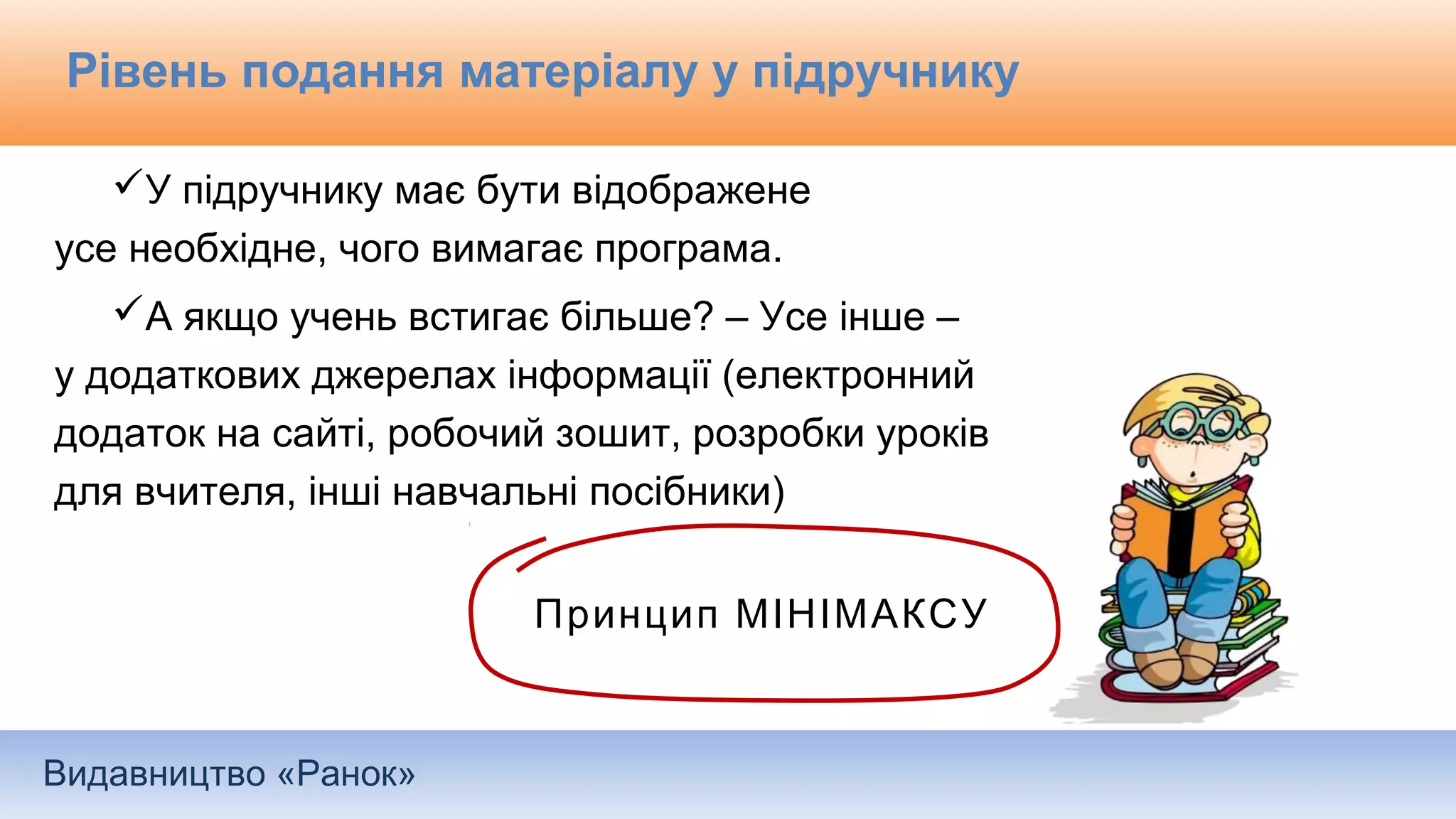 Рівень подання матеріалу у підручнику

✓У підручнику має бути відображене усе необхідне, чого вимагає програма.

✓А якщо учень встигає більше? – Усе інше – у додаткових джерелах інформації (електронний додаток на сайті, робочий зошит, розробки уроків для вчителя, інші навчальні посібники)

Принцип МІНІМАКСУ

Видавництво «Ранок»